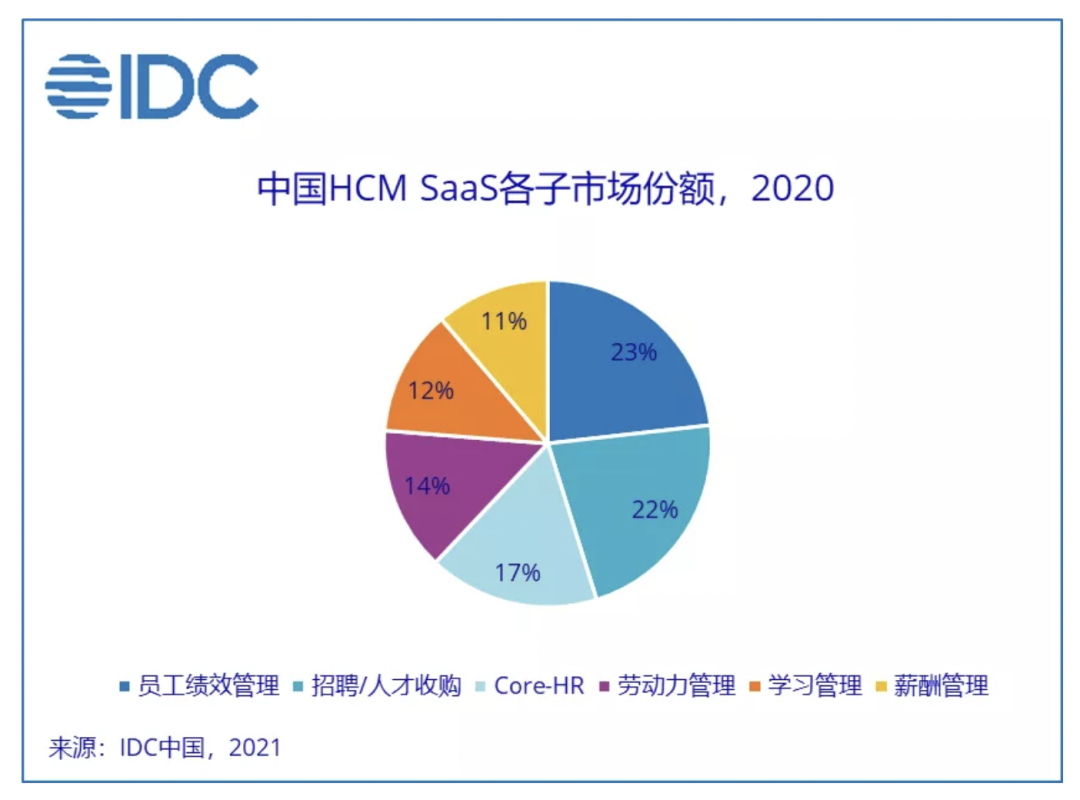 IDC

中国HCM SaaS各子市场份额，2020

23%
22%
17%
14%
12%
11%

员工绩效管理 招聘/人才收购 Core-HR 劳动力管理 学习管理 薪酬管理

来源：IDC中国，2021